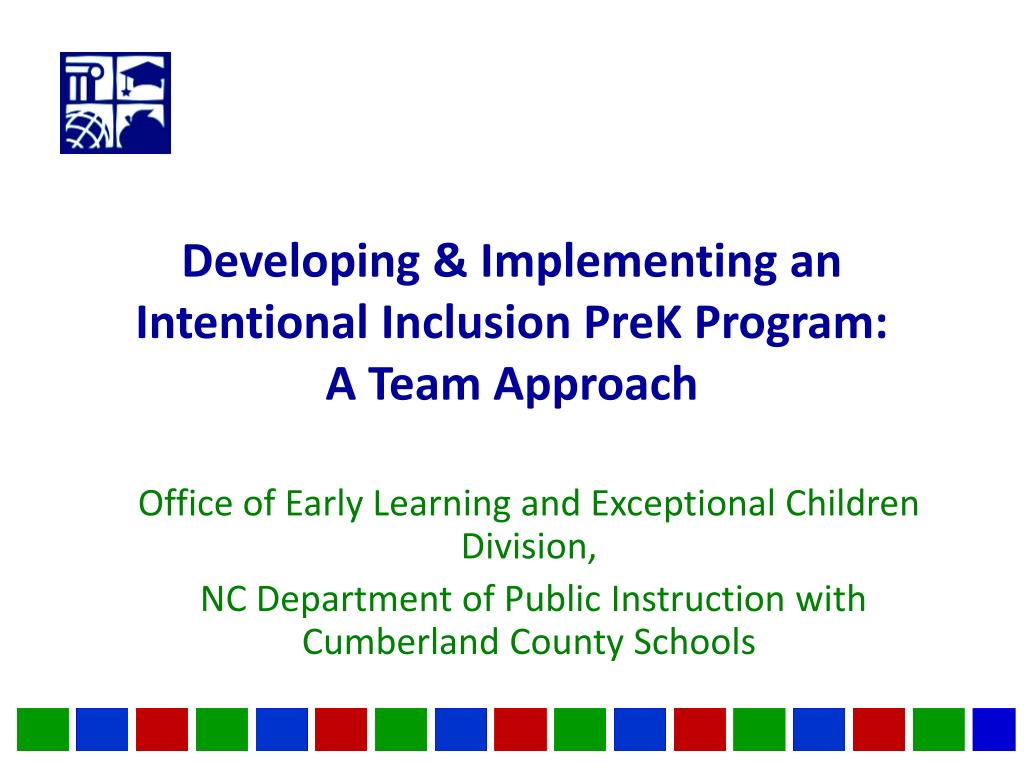 Developing & Implementing an Intentional Inclusion PreK Program: A Team Approach

Office of Early Learning and Exceptional Children Division,

NC Department of Public Instruction with Cumberland County Schools